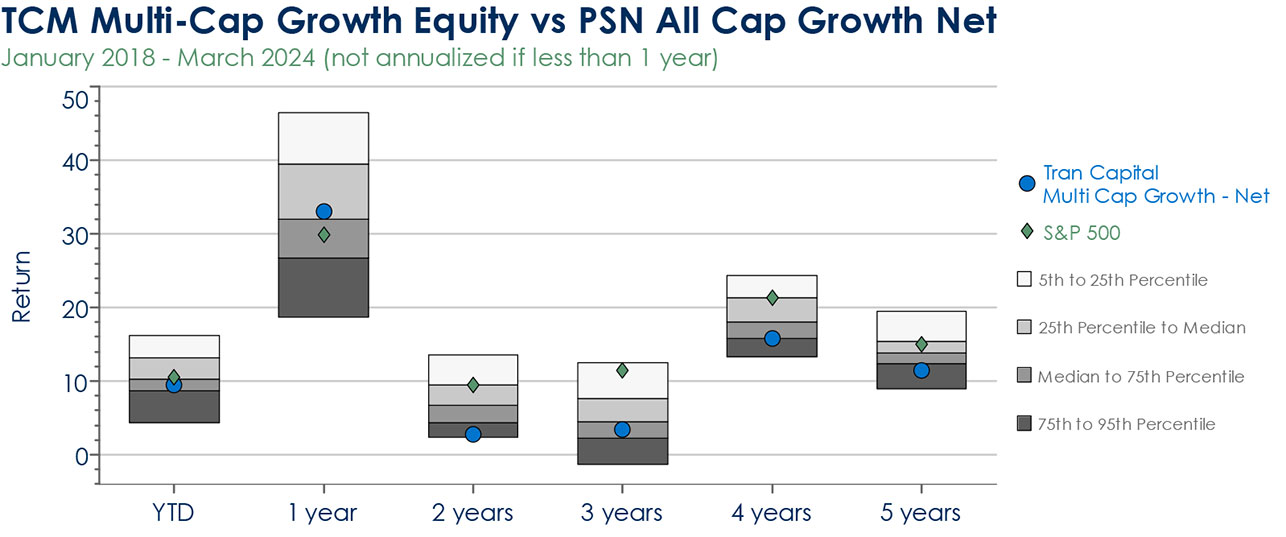 TCM Multi-Cap Growth Equity vs PSN All Cap Growth Net
January 2018 - March 2024 (not annualized if less than 1 year)

Return

50
40
30
20
10
0

YTD
1 year
2 years
3 years
4 years
5 years

Tran Capital Multi Cap Growth - Net
S&P 500
5th to 25th Percentile
25th Percentile to Median
Median to 75th Percentile
75th to 95th Percentile